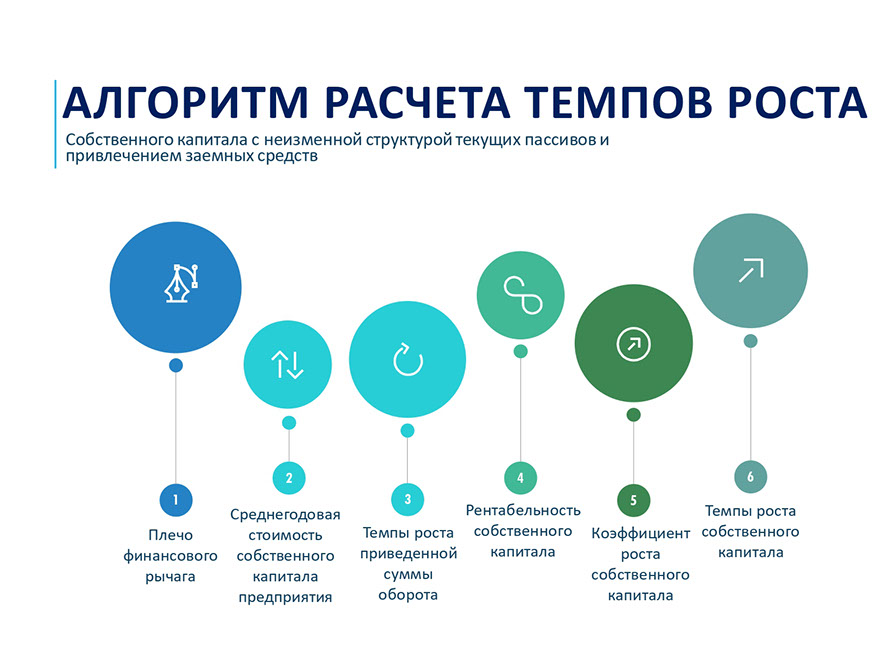 АЛГОРИТМ РАСЧЕТА ТЕМПОВ РОСТА

Собственного капитала с неизменной структурой текущих пассивов и привлечением заемных средств

1
Плечо финансового рычага

2
Среднегодовая стоимость собственного капитала предприятия

3
Темпы роста приведенной суммы оборота

4
Рентабельность собственного капитала

5
Коэффициент роста собственного капитала

6
Темпы роста собственного капитала